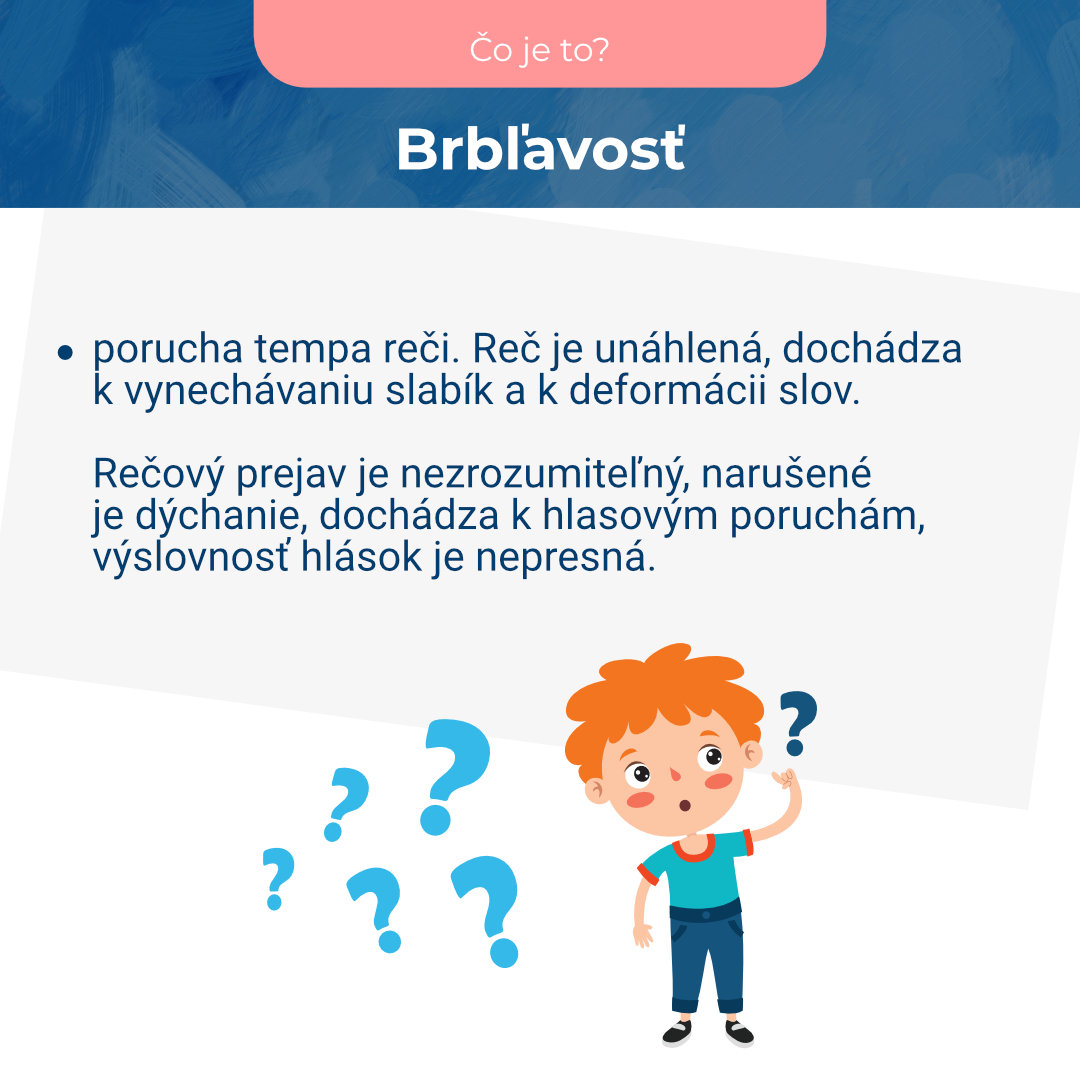 Čo je to?

Brbľavosť

• porucha tempa reči. Reč je unáhlená, dochádza k vynechávaniu slabík a k deformácii slov.

Rečový prejav je nezrozumiteľný, narušené je dýchanie, dochádza k hlasovým poruchám, výslovnosť hlások je nepresná.

?

? ? ? ? ?